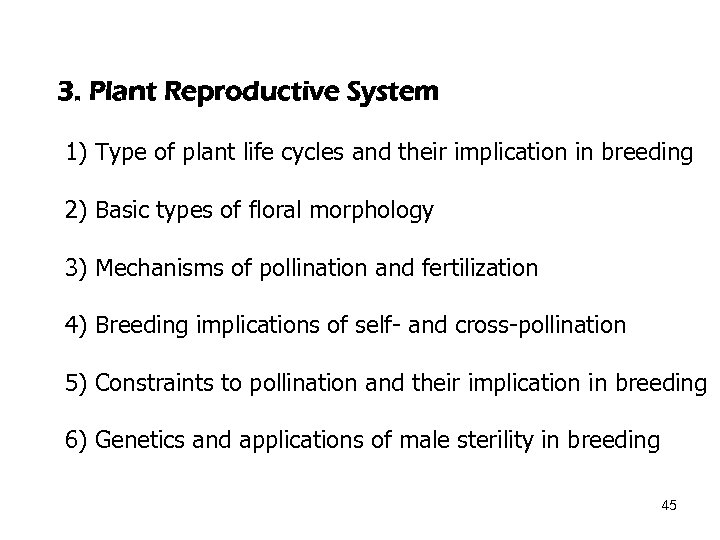 3. Plant Reproductive System

1) Type of plant life cycles and their implication in breeding

2) Basic types of floral morphology

3) Mechanisms of pollination and fertilization

4) Breeding implications of self- and cross-pollination

5) Constraints to pollination and their implication in breeding

6) Genetics and applications of male sterility in breeding

45